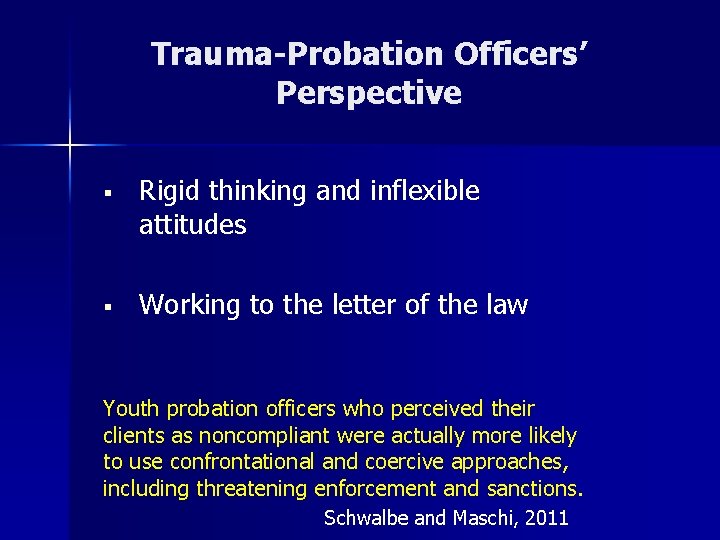 Trauma-Probation Officers' Perspective

▪ Rigid thinking and inflexible attitudes

▪ Working to the letter of the law

Youth probation officers who perceived their clients as noncompliant were actually more likely to use confrontational and coercive approaches, including threatening enforcement and sanctions.

Schwalbe and Maschi, 2011